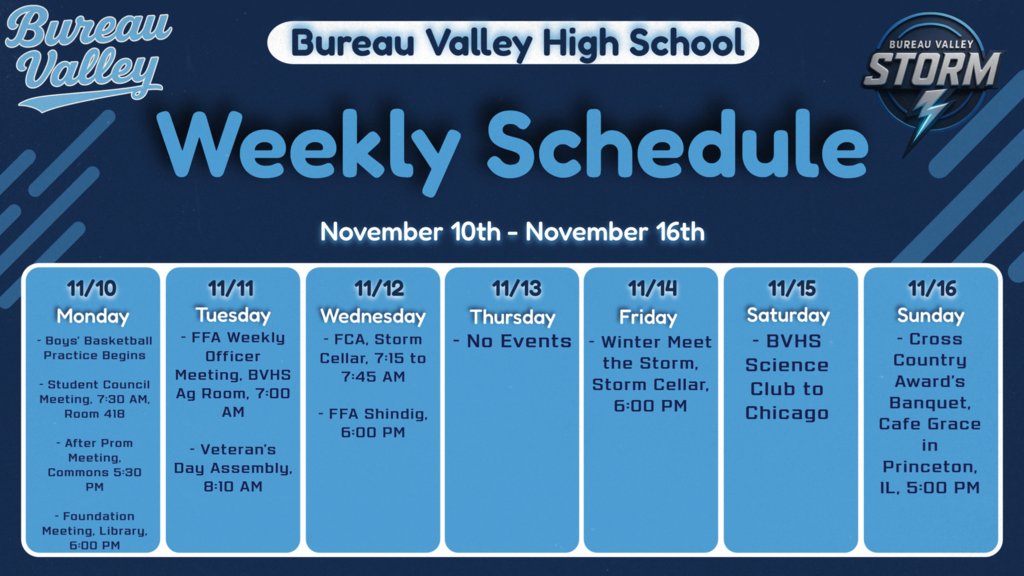 Bureau Valley

Bureau Valley High School

BUREAU VALLEY STORM

Weekly Schedule

November 10th - November 16th

11/10
Monday
- Boys' Basketball Practice Begins

- Student Council Meeting, 7:30 AM, Room 418

- After Prom Meeting, Commons 5:30 PM

- Foundation Meeting, Library, 6:00 PM

11/11
Tuesday
- FFA Weekly Officer Meeting, BVHS Ag Room, 7:00 AM

- Veteran's Day Assembly, 8:10 AM

11/12
Wednesday
- FCA, Storm Cellar, 7:15 to 7:45 AM

- FFA Shindig, 6:00 PM

11/13
Thursday
- No Events

11/14
Friday
- Winter Meet the Storm, Storm Cellar, 6:00 PM

11/15
Saturday
- BVHS Science Club to Chicago

11/16
Sunday
- Cross Country Award's Banquet, Cafe Grace in Princeton, IL, 5:00 PM